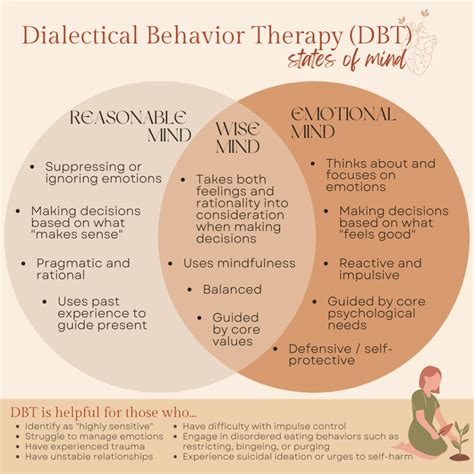 Dialectical Behavior Therapy (DBT)
states of mind

REASONABLE MIND

- Suppressing or ignoring emotions
- Making decisions based on what "makes sense"
- Pragmatic and rational
- Uses past experience to guide present

WISE MIND

- Takes both feelings and rationality into consideration when making decisions
- Uses mindfulness
- Balanced
- Guided by core values

EMOTIONAL MIND

- Thinks about and focuses on emotions
- Making decisions based on what "feels good"
- Reactive and impulsive
- Guided by core psychological needs
- Defensive / self-protective

DBT is helpful for those who...

- Identify as "highly sensitive"
- Struggle to manage emotions
- Have experienced trauma
- Have unstable relationships
- Have difficulty with impulse control
- Engage in disordered eating behaviors such as restricting, bingeing, or purging
- Experience suicidal ideation or urges to self-harm